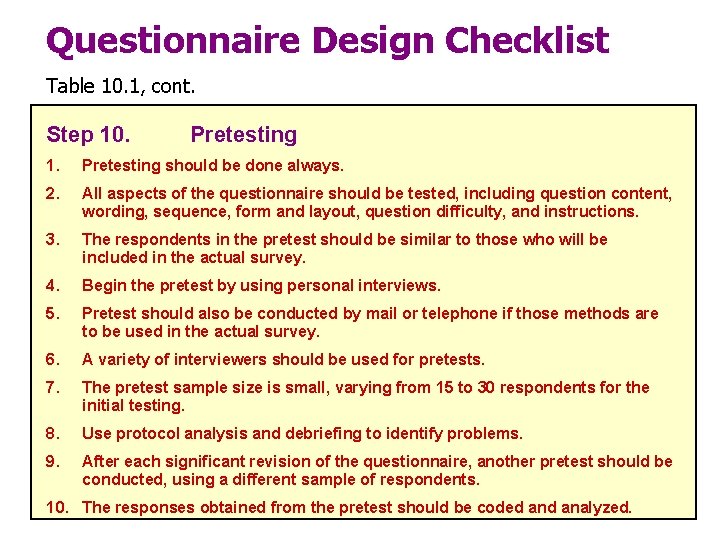 Questionnaire Design Checklist

Table 10.1, cont.

Step 10. Pretesting

1. Pretesting should be done always.

2. All aspects of the questionnaire should be tested, including question content, wording, sequence, form and layout, question difficulty, and instructions.

3. The respondents in the pretest should be similar to those who will be included in the actual survey.

4. Begin the pretest by using personal interviews.

5. Pretest should also be conducted by mail or telephone if those methods are to be used in the actual survey.

6. A variety of interviewers should be used for pretests.

7. The pretest sample size is small, varying from 15 to 30 respondents for the initial testing.

8. Use protocol analysis and debriefing to identify problems.

9. After each significant revision of the questionnaire, another pretest should be conducted, using a different sample of respondents.

10. The responses obtained from the pretest should be coded and analyzed.